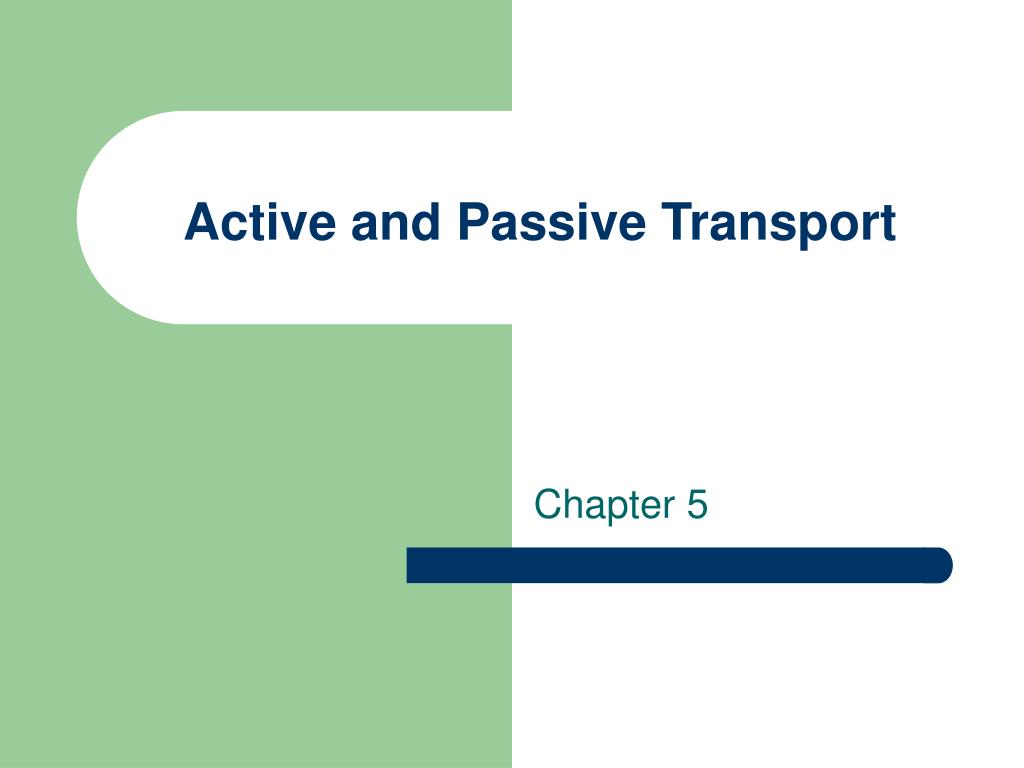 Active and Passive Transport

Chapter 5